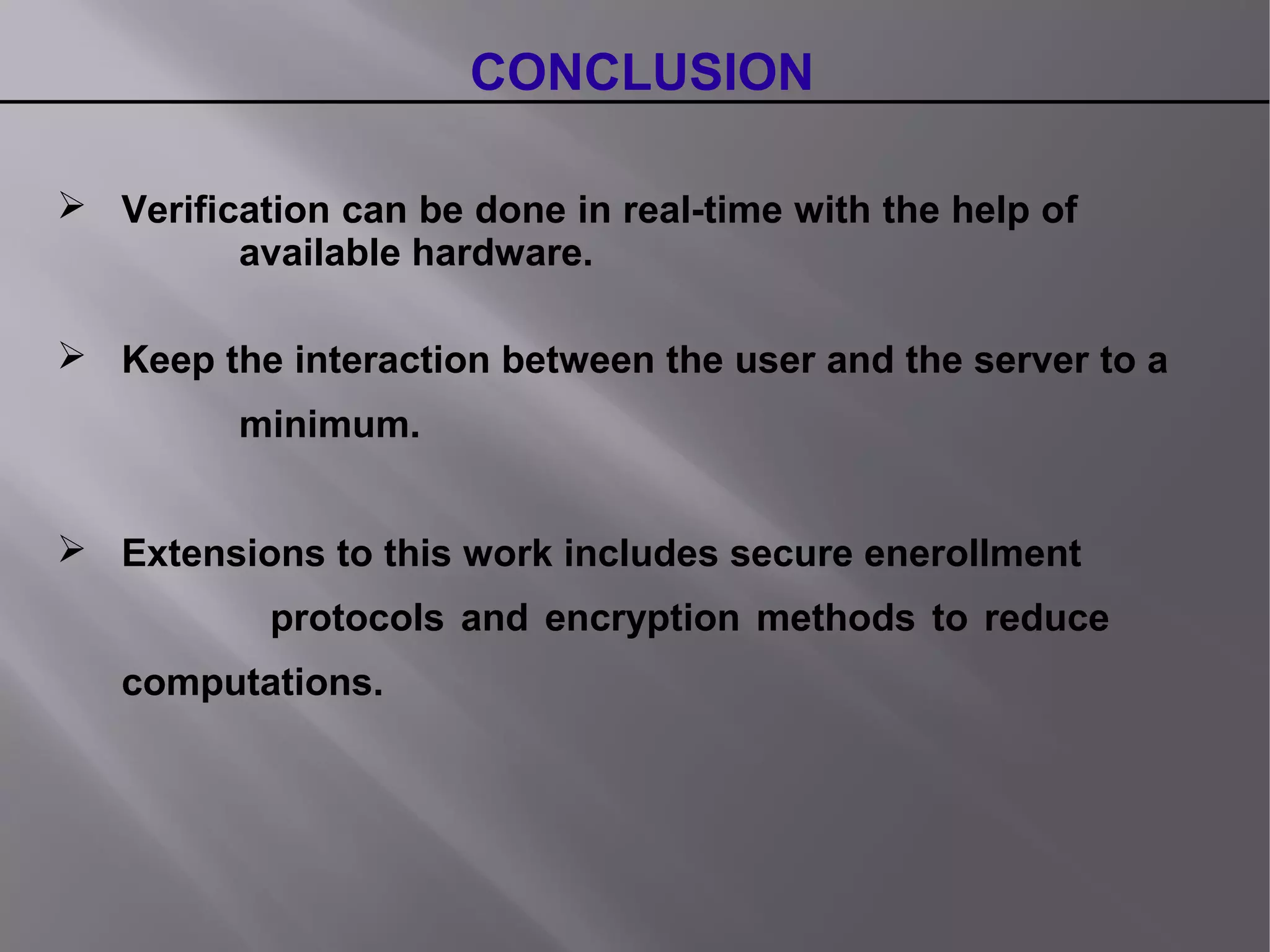 CONCLUSION

➢ Verification can be done in real-time with the help of available hardware.

➢ Keep the interaction between the user and the server to a minimum.

➢ Extensions to this work includes secure enerollment protocols and encryption methods to reduce computations.